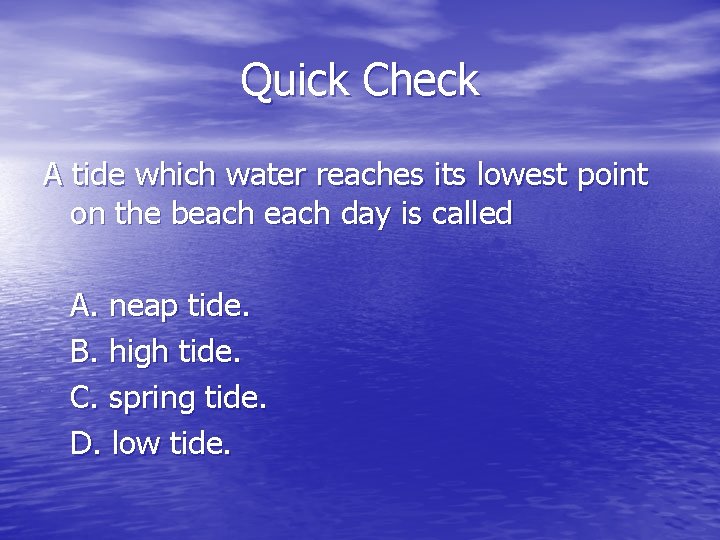 Quick Check

A tide which water reaches its lowest point on the beach each day is called

A. neap tide.
B. high tide.
C. spring tide.
D. low tide.